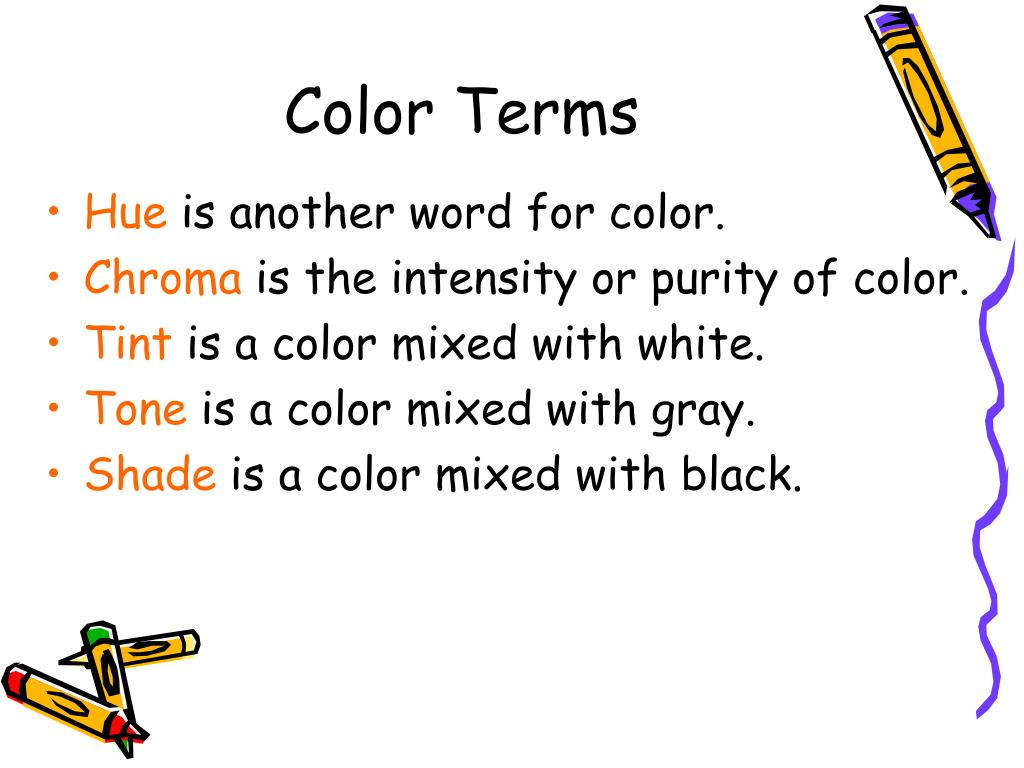 Color Terms

• Hue is another word for color.
• Chroma is the intensity or purity of color.
• Tint is a color mixed with white.
• Tone is a color mixed with gray.
• Shade is a color mixed with black.